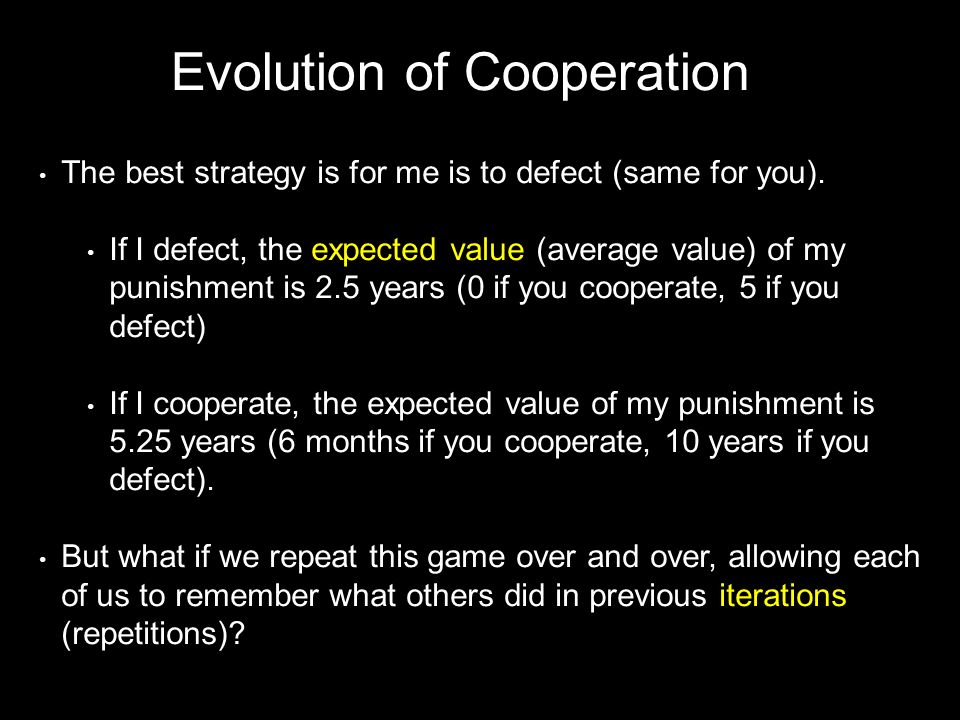 Evolution of Cooperation

• The best strategy is for me is to defect (same for you).

• If I defect, the expected value (average value) of my punishment is 2.5 years (0 if you cooperate, 5 if you defect)

• If I cooperate, the expected value of my punishment is 5.25 years (6 months if you cooperate, 10 years if you defect).

• But what if we repeat this game over and over, allowing each of us to remember what others did in previous iterations (repetitions)?